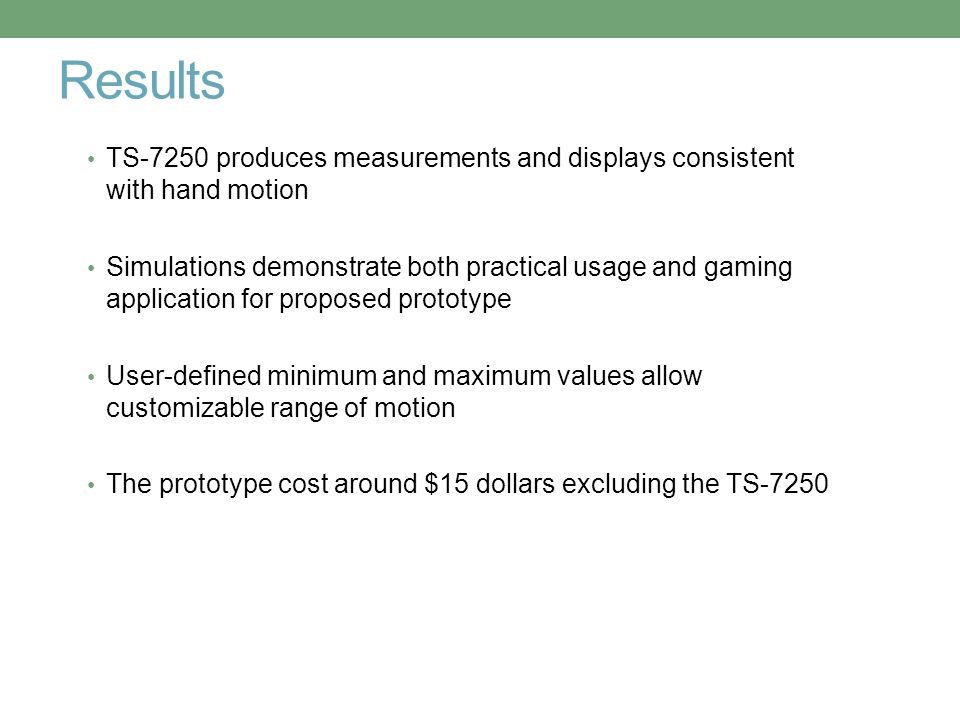 Results

• TS-7250 produces measurements and displays consistent with hand motion

• Simulations demonstrate both practical usage and gaming application for proposed prototype

• User-defined minimum and maximum values allow customizable range of motion

• The prototype cost around \$15 dollars excluding the TS-7250